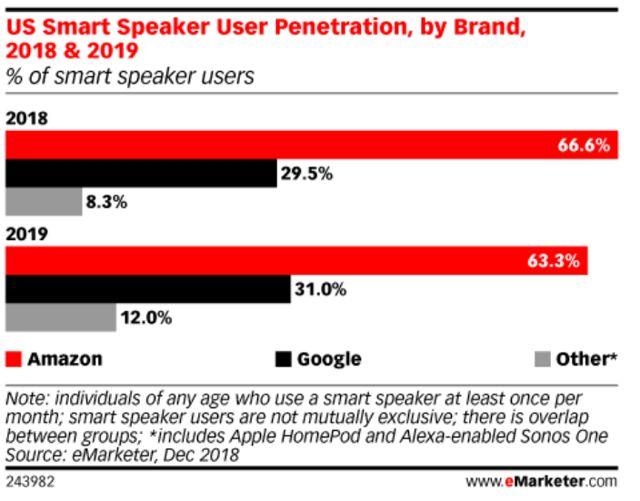 US Smart Speaker User Penetration, by Brand, 2018 & 2019
% of smart speaker users

2018
66.6%
29.5%
8.3%

2019
63.3%
31.0%
12.0%

Amazon Google Other*

Note: individuals of any age who use a smart speaker at least once per month; smart speaker users are not mutually exclusive; there is overlap between groups; *includes Apple HomePod and Alexa-enabled Sonos One
Source: eMarketer, Dec 2018

243982 www.eMarketer.com